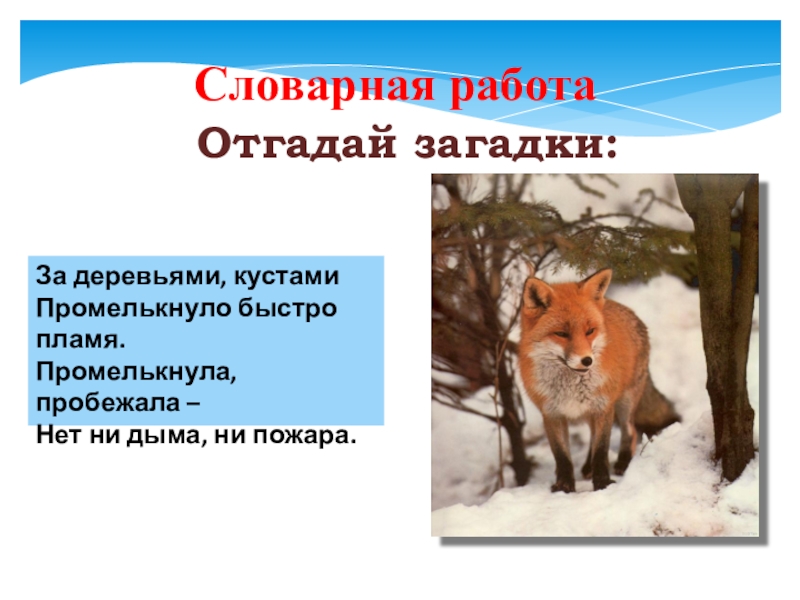 Словарная работа

Отгадай загадки:

За деревьями, кустами
Промелькнуло быстро пламя.
Промелькнула, пробежала –
Нет ни дыма, ни пожара.